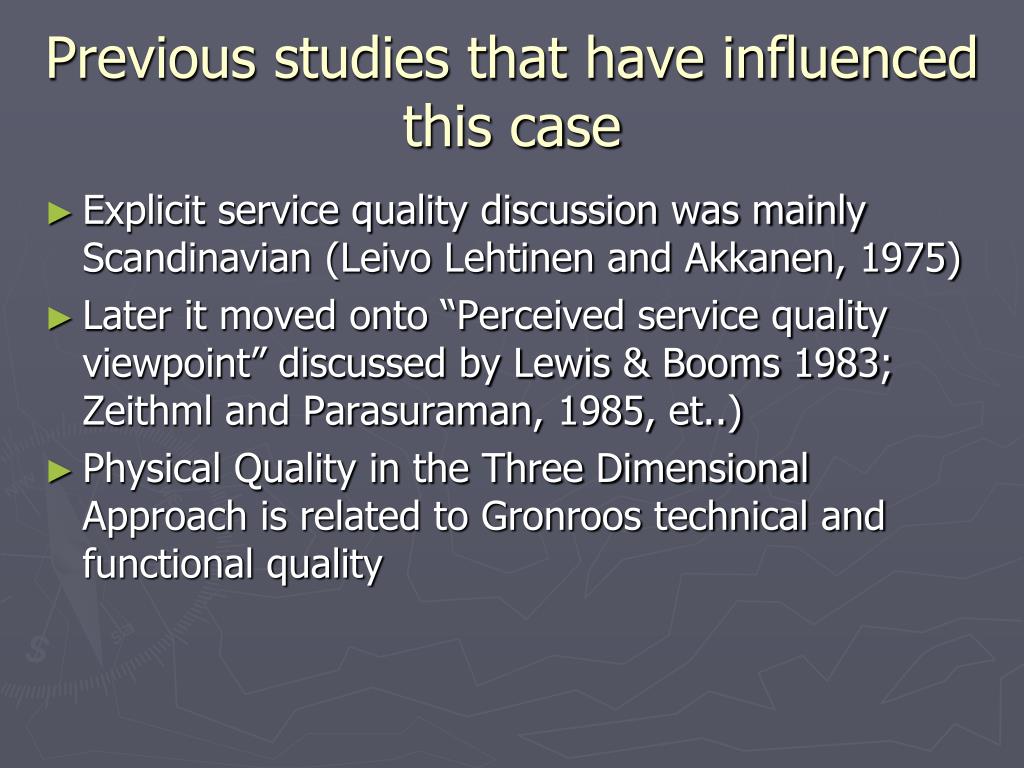 Previous studies that have influenced this case

► Explicit service quality discussion was mainly Scandinavian (Leivo Lehtinen and Akkanen, 1975)

► Later it moved onto “Perceived service quality viewpoint” discussed by Lewis & Booms 1983; Zeithml and Parasuraman, 1985, et..)

► Physical Quality in the Three Dimensional Approach is related to Gronroos technical and functional quality